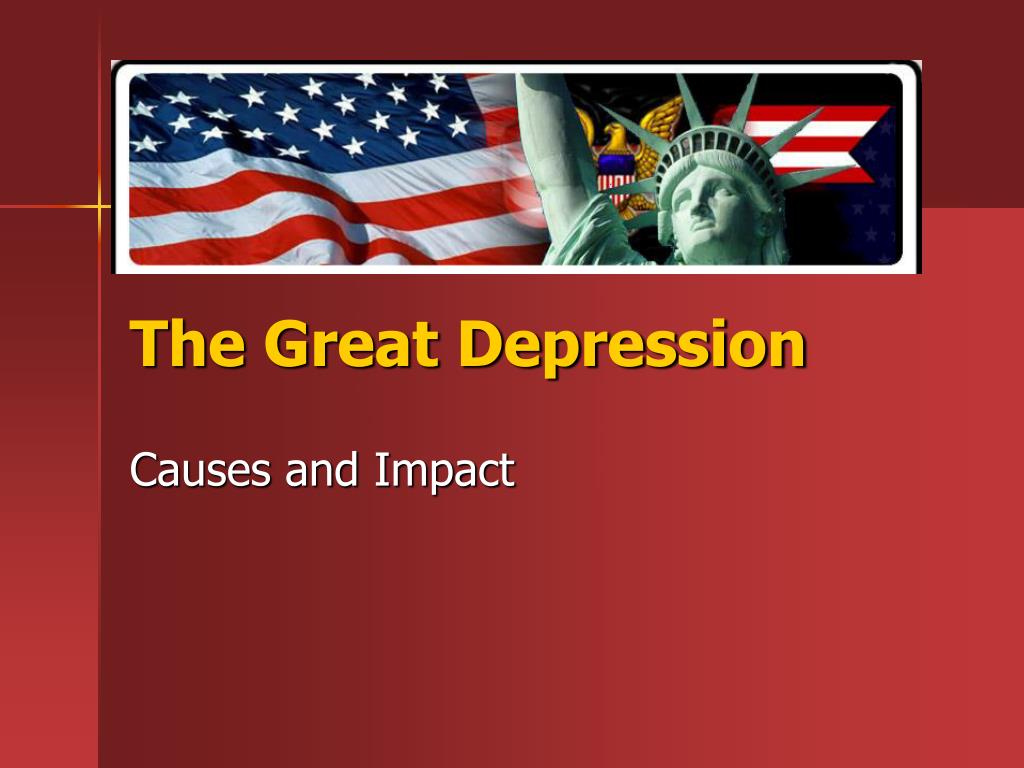 The Great Depression

Causes and Impact